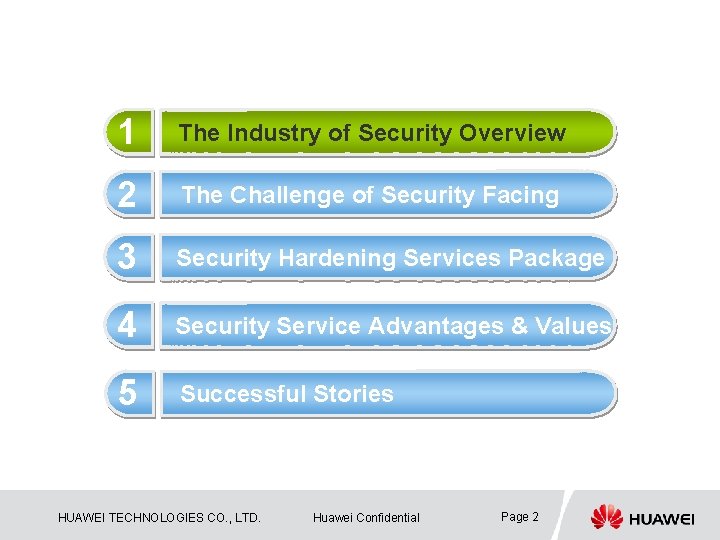 1 The Industry of Security Overview

2 The Challenge of Security Facing

3 Security Hardening Services Package

4 Security Service Advantages & Values

5 Successful Stories

HUAWEI TECHNOLOGIES CO., LTD. Huawei Confidential Page 2 HUAWEI